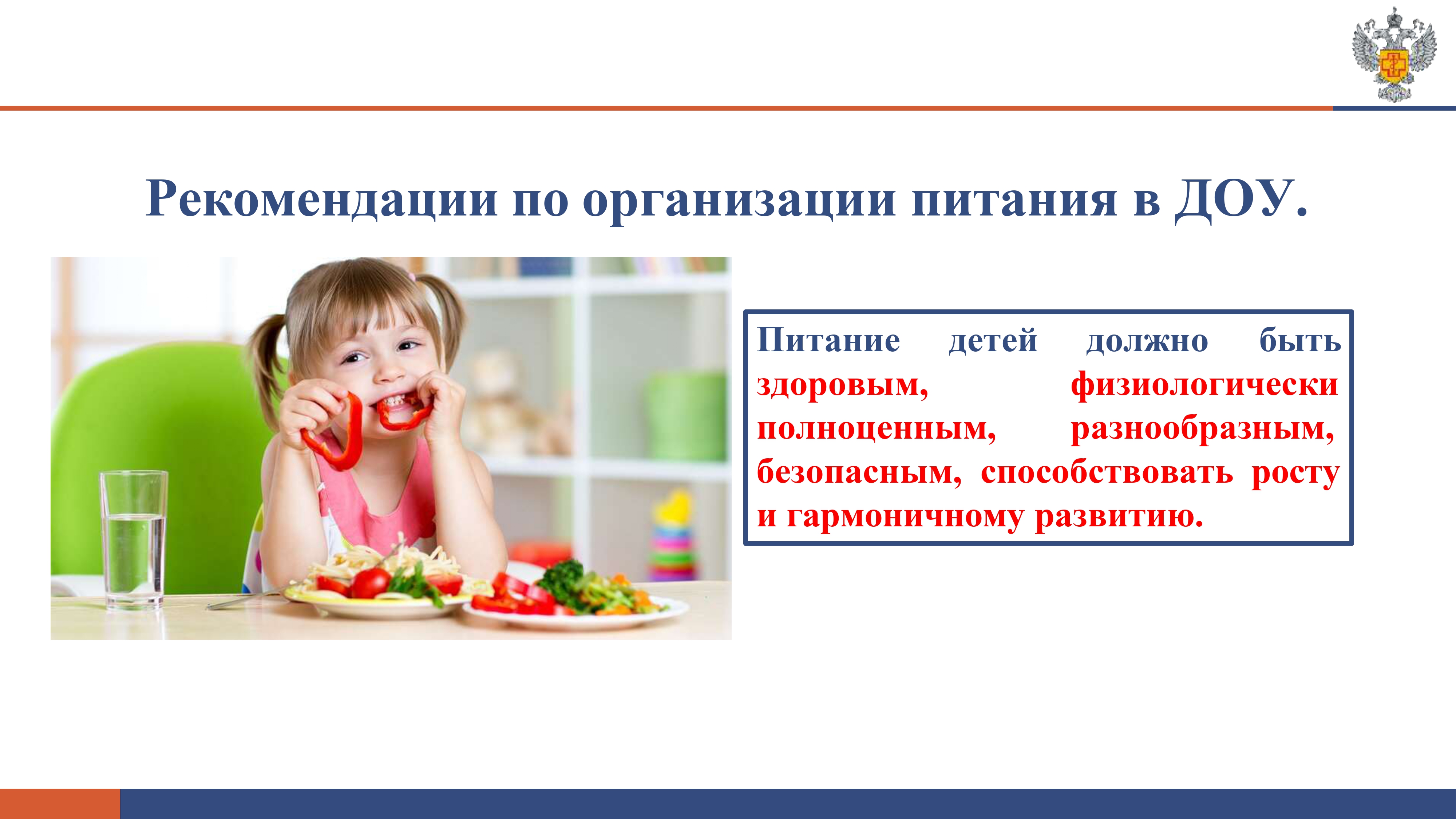 Рекомендации по организации питания в ДОУ.

Питание детей должно быть здоровым, физиологически полноценным, разнообразным, безопасным, способствовать росту и гармоничному развитию.